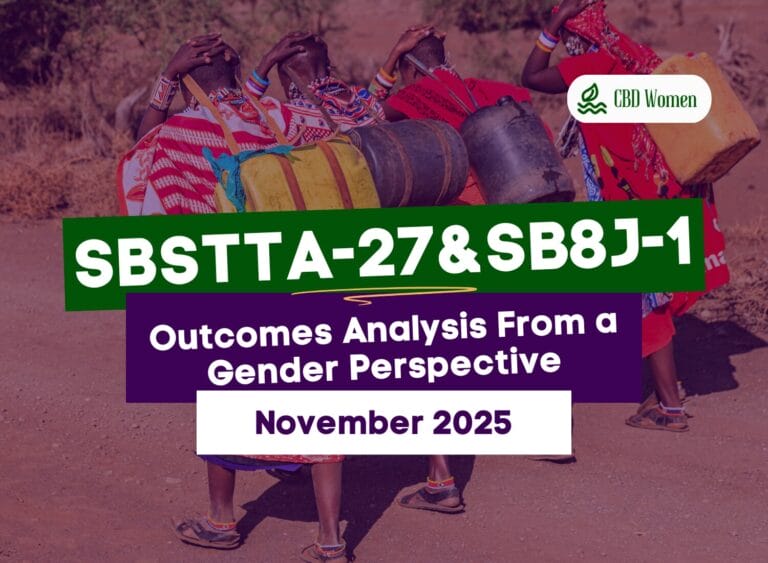 CBD Women

SBSTTA-27&SB8J-1

Outcomes Analysis From a Gender Perspective

November 2025